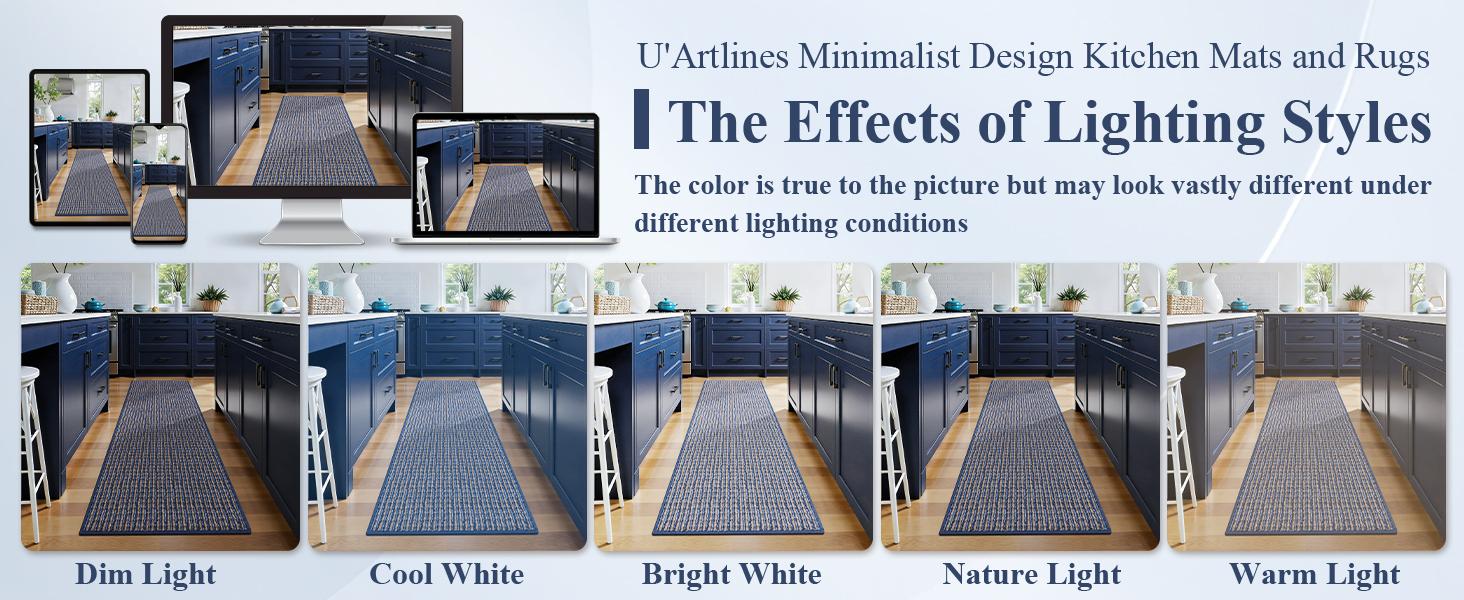 U'Artlines Minimalist Design Kitchen Mats and Rugs

The Effects of Lighting Styles

The color is true to the picture but may look vastly different under different lighting conditions

Dim Light

Cool White

Bright White

Nature Light

Warm Light